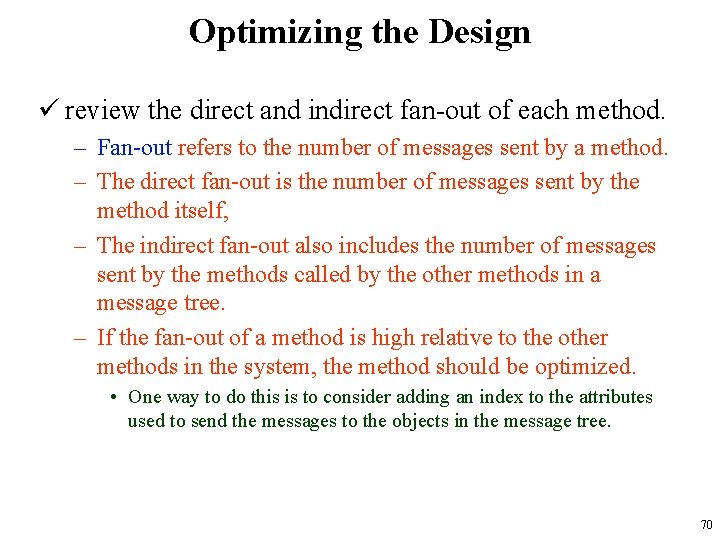 Optimizing the Design

✓ review the direct and indirect fan-out of each method.

– Fan-out refers to the number of messages sent by a method.

– The direct fan-out is the number of messages sent by the method itself,

– The indirect fan-out also includes the number of messages sent by the methods called by the other methods in a message tree.

– If the fan-out of a method is high relative to the other methods in the system, the method should be optimized.

• One way to do this is to consider adding an index to the attributes used to send the messages to the objects in the message tree.

70